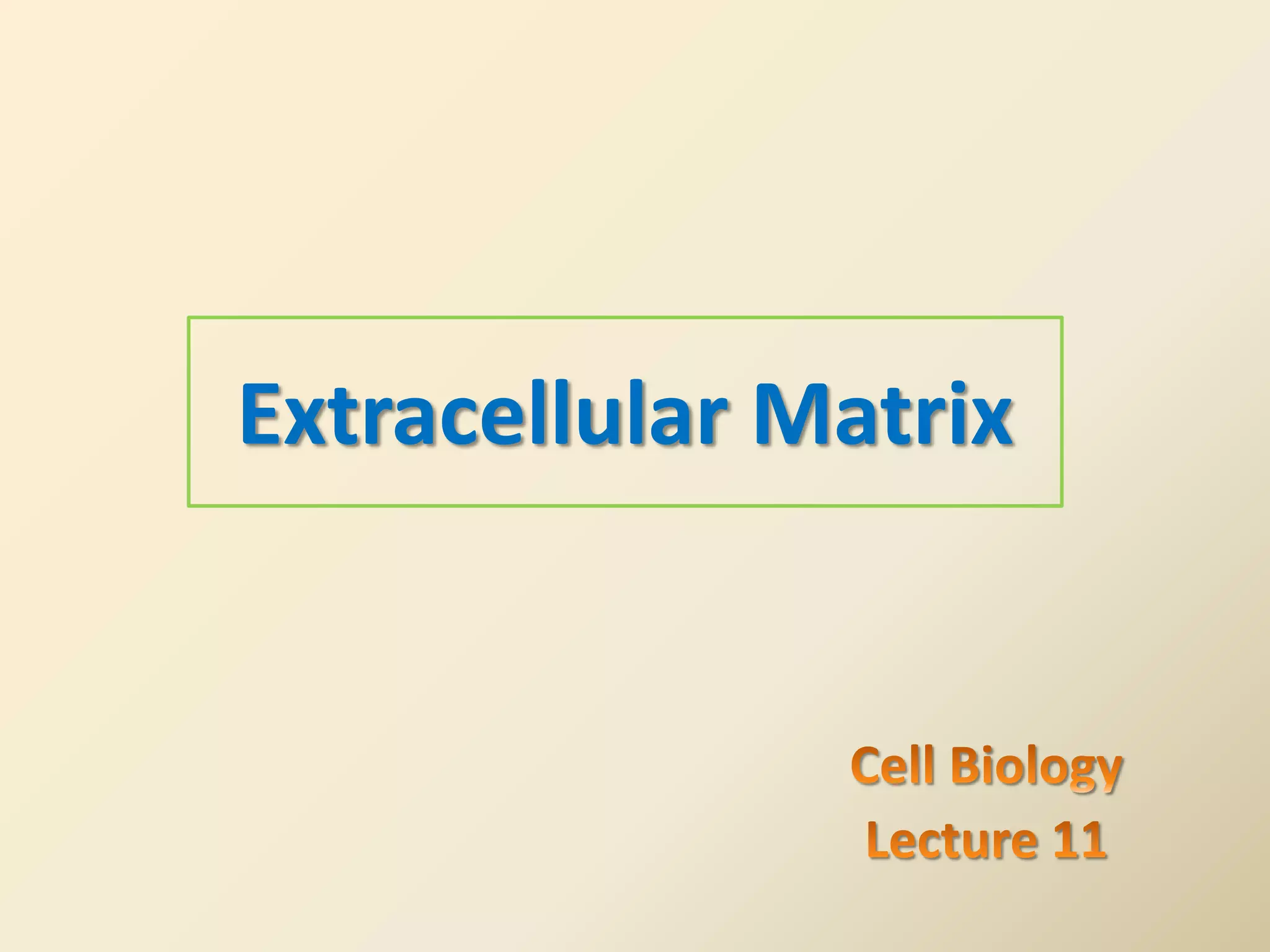 Extracellular Matrix

Cell Biology
Lecture 11